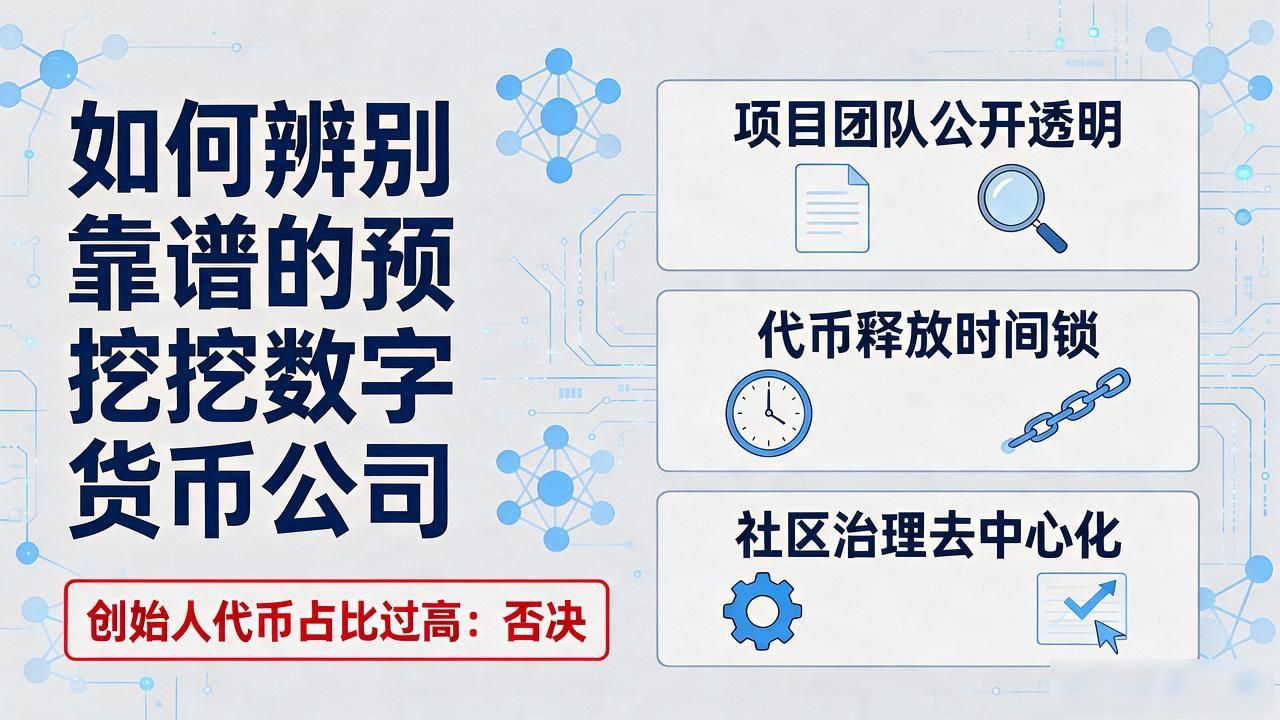 如何辨别靠谱的预挖挖数字货币公司

创始人代币占比过高：否决

项目团队公开透明

代币释放时间锁

社区治理去中心化